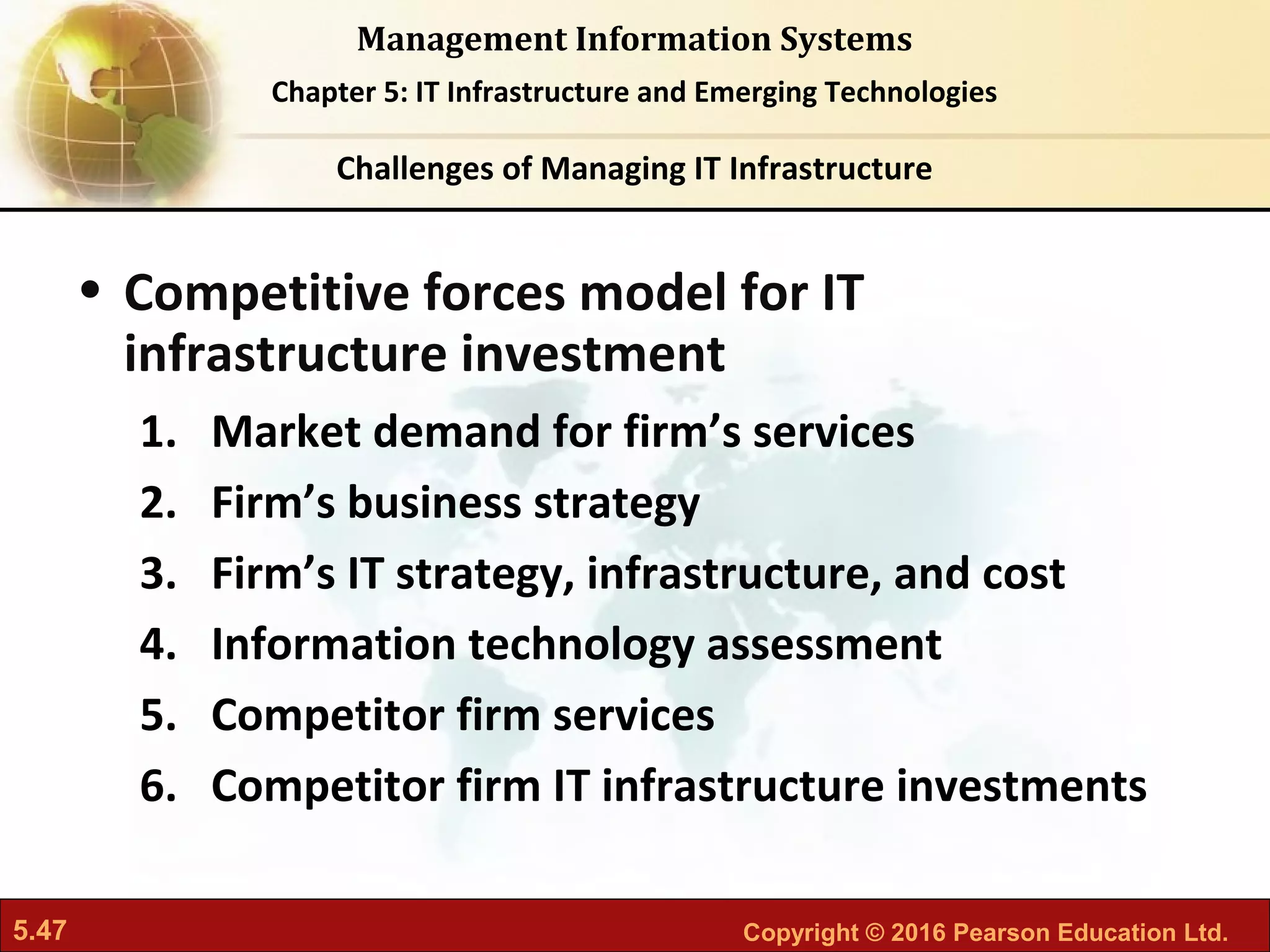 Management Information Systems

Chapter 5: IT Infrastructure and Emerging Technologies

Challenges of Managing IT Infrastructure

• Competitive forces model for IT infrastructure investment

1. Market demand for firm’s services
2. Firm’s business strategy
3. Firm’s IT strategy, infrastructure, and cost
4. Information technology assessment
5. Competitor firm services
6. Competitor firm IT infrastructure investments

5.47

Copyright © 2016 Pearson Education Ltd.